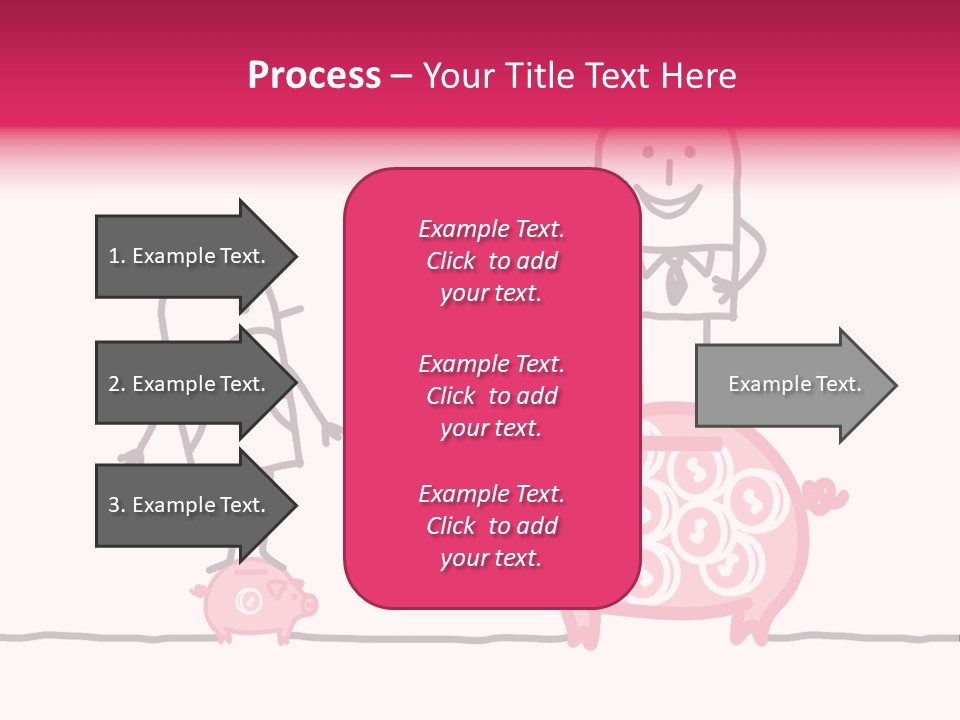 Process – Your Title Text Here

1. Example Text.

2. Example Text.

3. Example Text.

Example Text. Click to add your text.

Example Text. Click to add your text.

Example Text. Click to add your text.

Example Text.